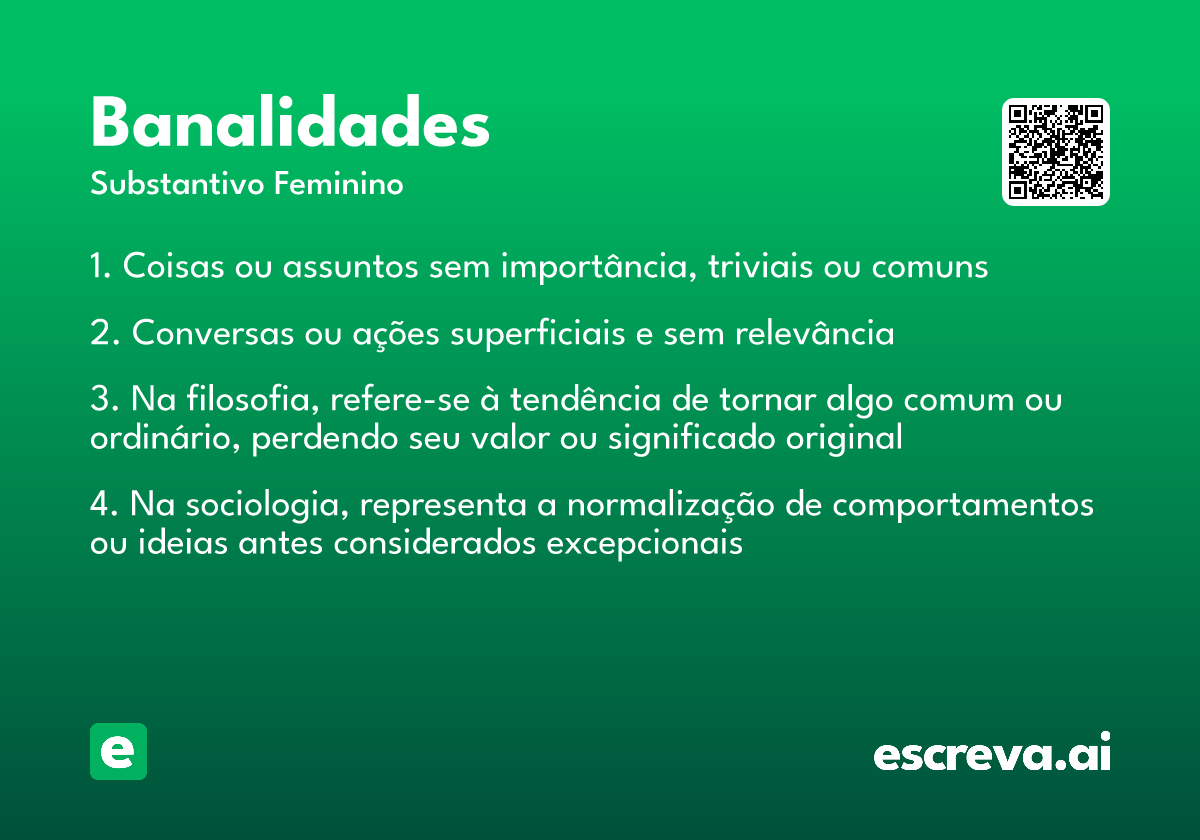 Banalidades
Substantivo Feminino

1. Coisas ou assuntos sem importância, triviais ou comuns

2. Conversas ou ações superficiais e sem relevância

3. Na filosofia, refere-se à tendência de tornar algo comum ou ordinário, perdendo seu valor ou significado original

4. Na sociologia, representa a normalização de comportamentos ou ideias antes considerados excepcionais

e

escreva.ai